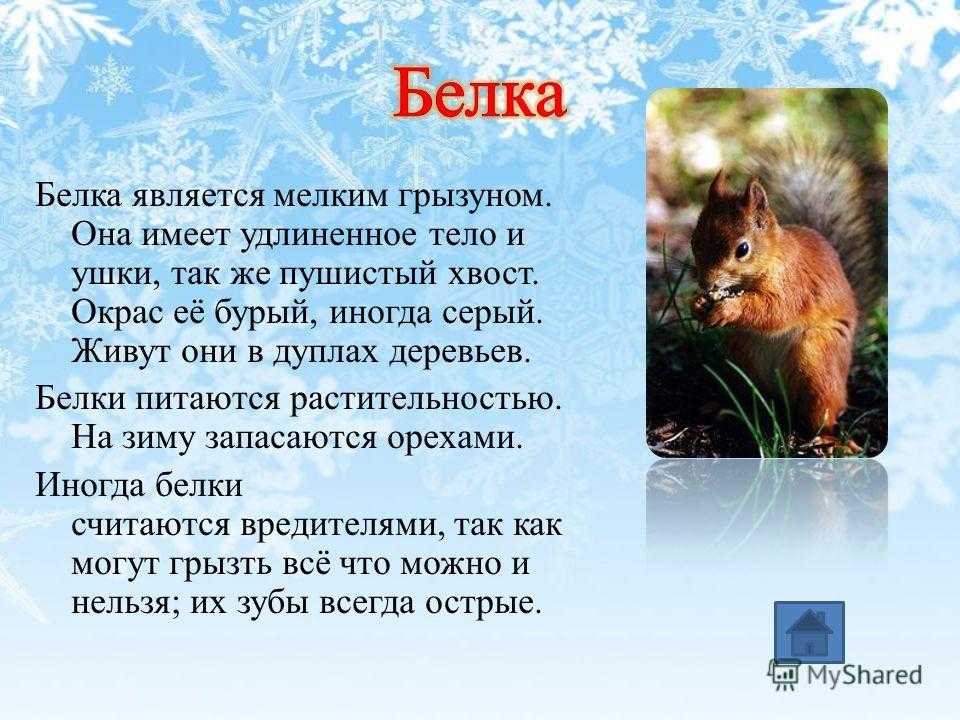 Белка

Белка является мелким грызуном. Она имеет удлиненное тело и ушки, так же пушистый хвост. Окрас её бурый, иногда серый. Живут они в дуплах деревьев.

Белки питаются растительностью. На зиму запасаются орехами.

Иногда белки считаются вредителями, так как могут грызть всё что можно и нельзя; их зубы всегда острые.

MyShared